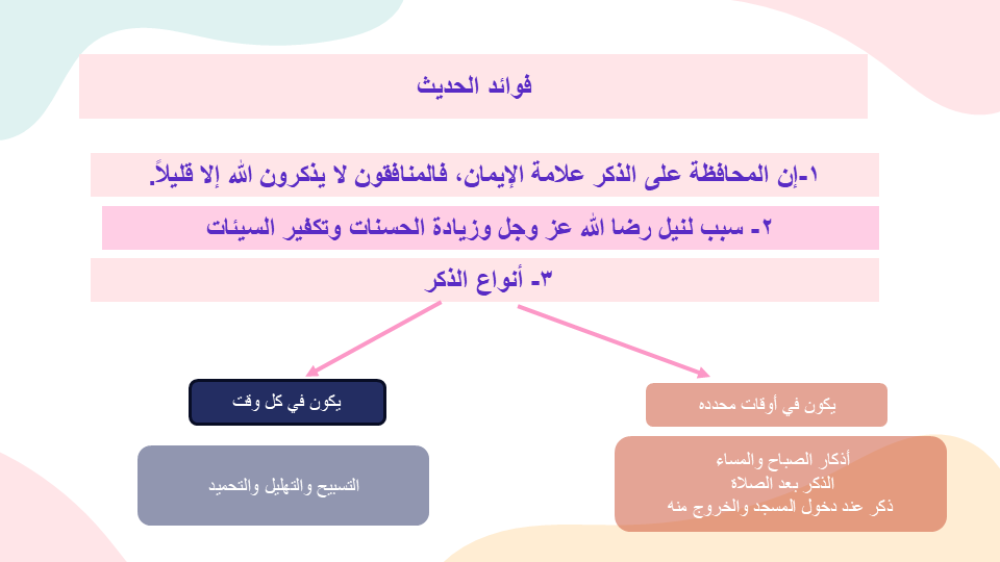 فوائد الحديث

١-إن المحافظة على الذكر علامة الإيمان، فالمنافقون لا يذكرون الله إلا قليلاً.

٢- سبب لنيل رضا الله عز وجل وزيادة الحسنات وتكفير السيئات

٣- أنواع الذكر

يكون في أوقات محدده

أذكار الصباح والمساء
الذكر بعد الصلاة
ذكر عند دخول المسجد والخروج منه

يكون في كل وقت

التسبيح والتهليل والتحميد